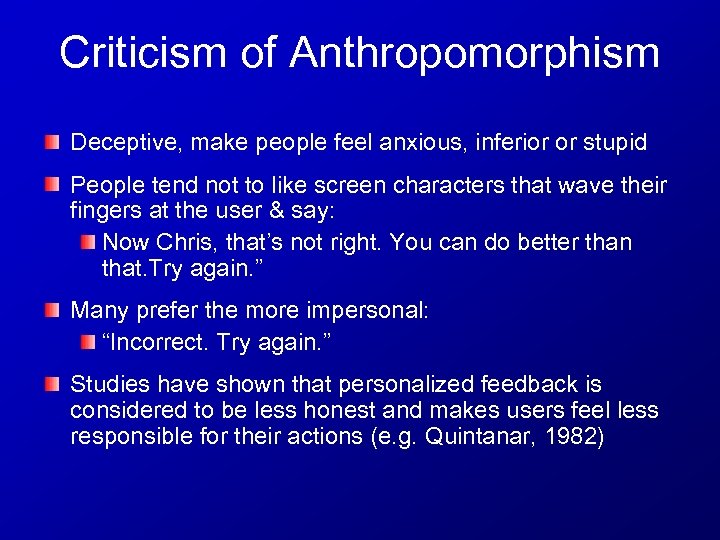 Criticism of Anthropomorphism

Deceptive, make people feel anxious, inferior or stupid

People tend not to like screen characters that wave their fingers at the user & say:

Now Chris, that’s not right. You can do better than that.Try again.”

Many prefer the more impersonal:

“Incorrect. Try again.”

Studies have shown that personalized feedback is considered to be less honest and makes users feel less responsible for their actions (e.g. Quintanar, 1982)